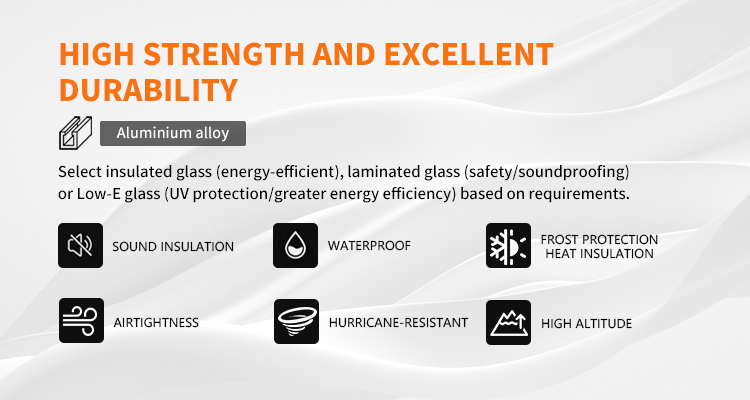 HIGH STRENGTH AND EXCELLENT DURABILITY

Aluminium alloy

Select insulated glass (energy-efficient), laminated glass (safety/soundproofing) or Low-E glass (UV protection/greater energy efficiency) based on requirements.

SOUND INSULATION

WATERPROOF

FROST PROTECTION
HEAT INSULATION

AIRTIGHTNESS

HURRICANE-RESISTANT

HIGH ALTITUDE